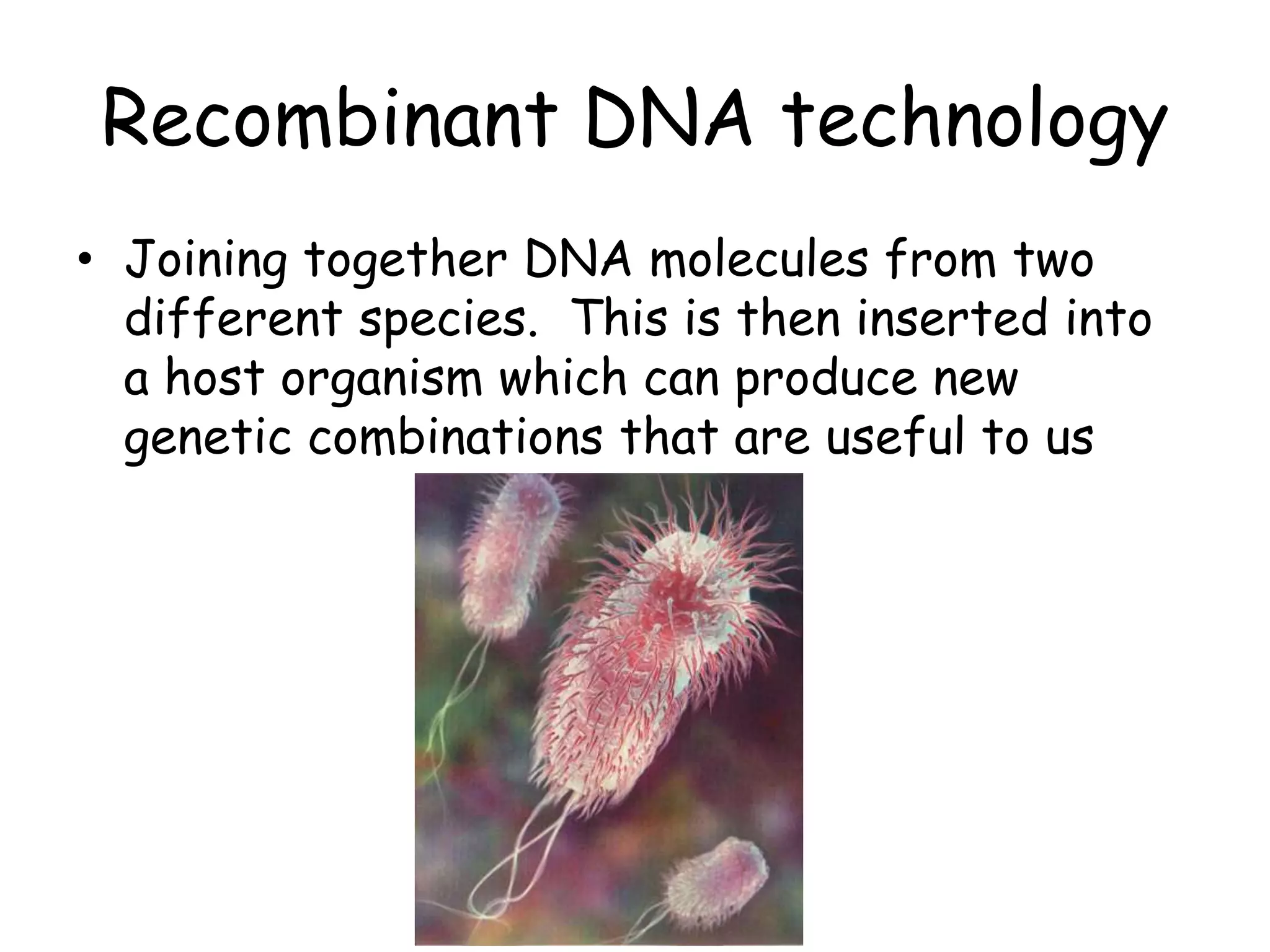 Recombinant DNA technology

• Joining together DNA molecules from two different species.  This is then inserted into a host organism which can produce new genetic combinations that are useful to us